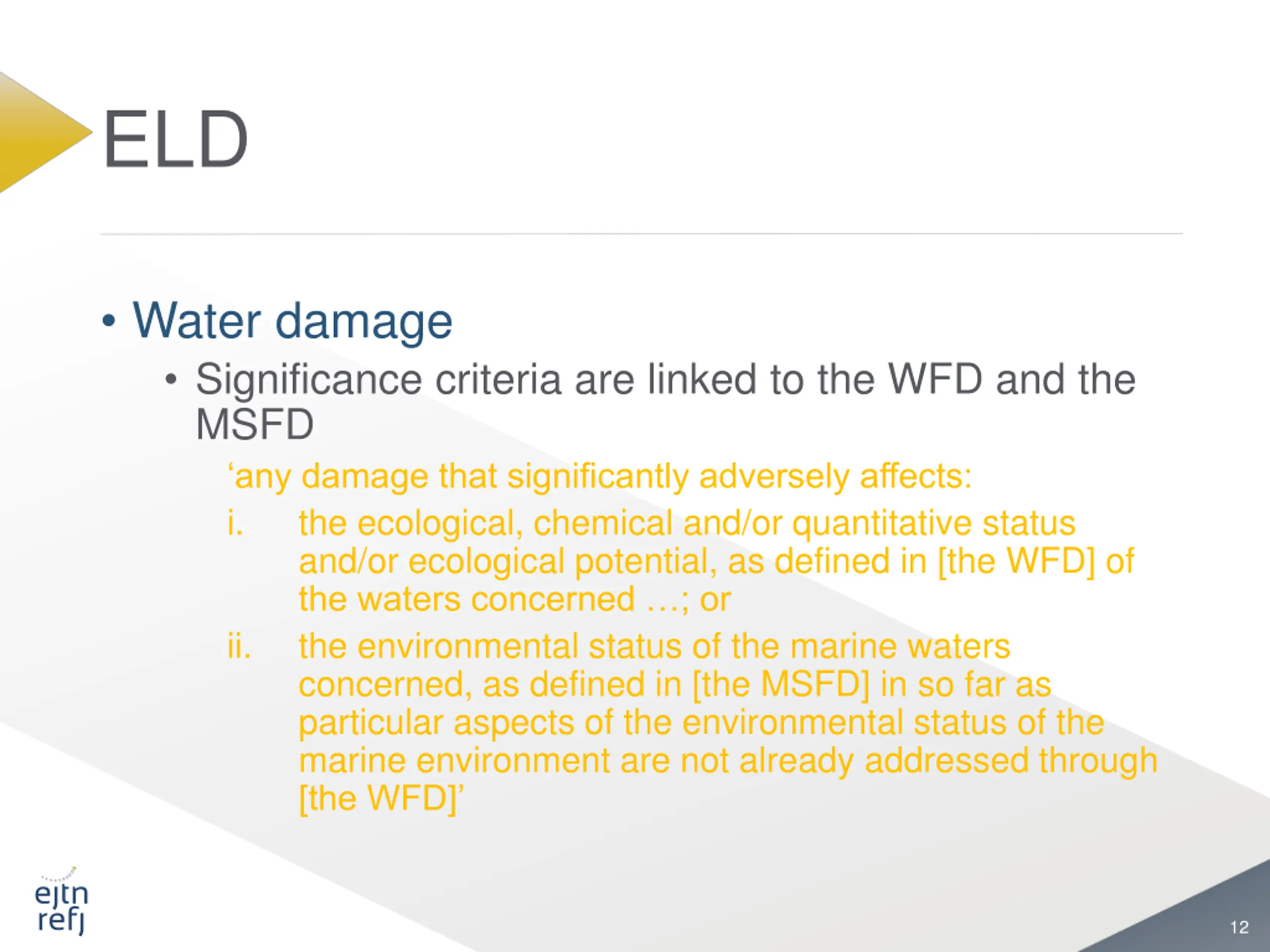 ELD

• Water damage

• Significance criteria are linked to the WFD and the MSFD

‘any damage that significantly adversely affects:

i. the ecological, chemical and/or quantitative status and/or ecological potential, as defined in [the WFD] of the waters concerned …; or

ii. the environmental status of the marine waters concerned, as defined in [the MSFD] in so far as particular aspects of the environmental status of the marine environment are not already addressed through [the WFD]’

ejtn
refj

12